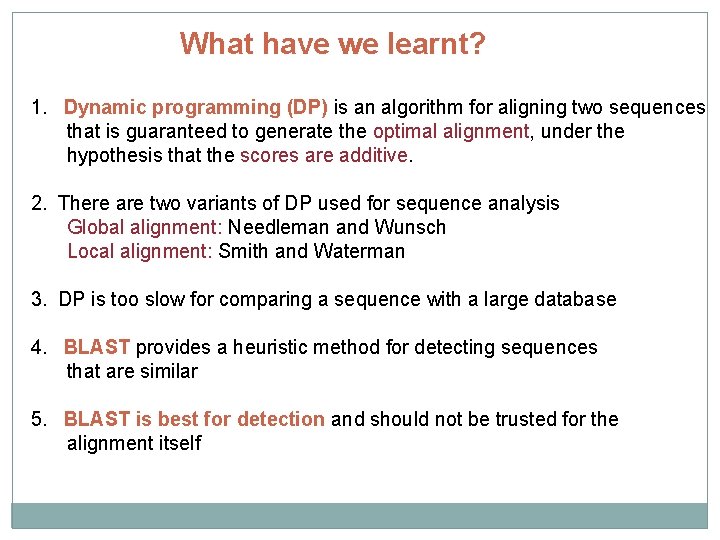 What have we learnt?

1. Dynamic programming (DP) is an algorithm for aligning two sequences that is guaranteed to generate the optimal alignment, under the hypothesis that the scores are additive.

2. There are two variants of DP used for sequence analysis
Global alignment: Needleman and Wunsch
Local alignment: Smith and Waterman

3. DP is too slow for comparing a sequence with a large database

4. BLAST provides a heuristic method for detecting sequences that are similar

5. BLAST is best for detection and should not be trusted for the alignment itself